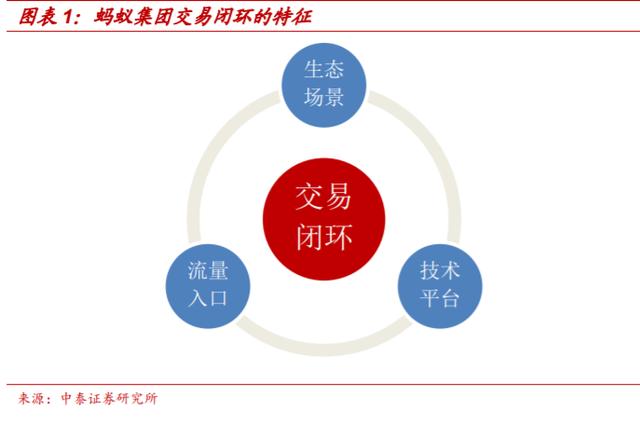 图表 1：蚂蚁集团交易闭环的特征

生态场景

交易闭环

流量入口

技术平台

来源：中泰证券研究所